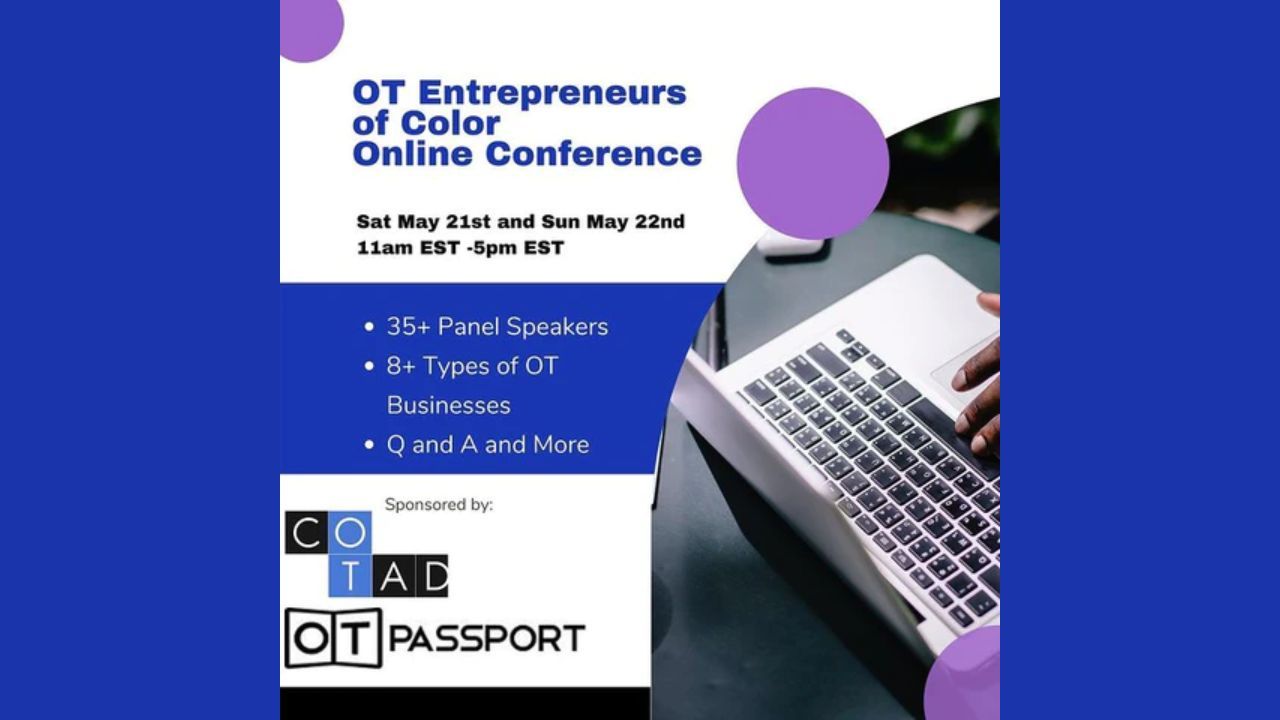 OT Entrepreneurs of Color Online Conference

Sat May 21st and Sun May 22nd
11am EST -5pm EST

• 35+ Panel Speakers
• 8+ Types of OT Businesses
• Q and A and More

Sponsored by:

CO
TAD

OT PASSPORT